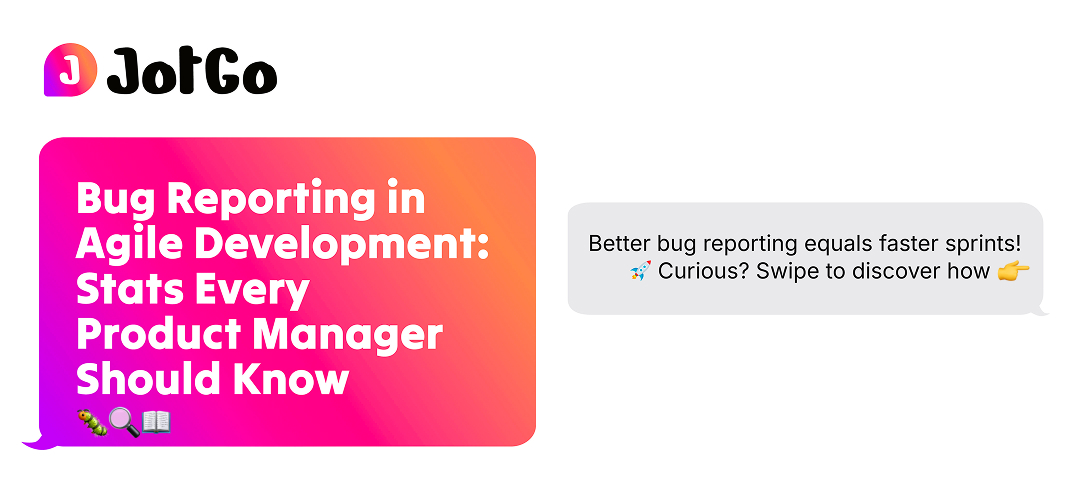 J JotGo

Bug Reporting in Agile Development: Stats Every Product Manager Should Know 🐛🔍📖

Better bug reporting equals faster sprints! 🚀 Curious? Swipe to discover how 👉